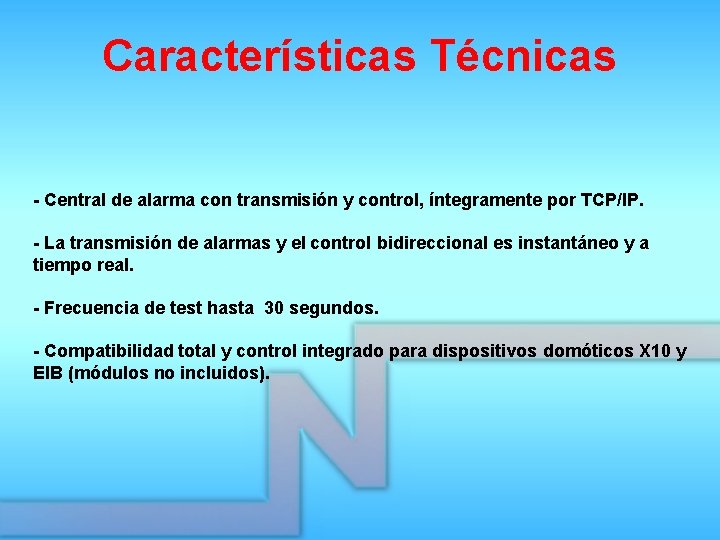 Características Técnicas

- Central de alarma con transmisión y control, íntegramente por TCP/IP.

- La transmisión de alarmas y el control bidireccional es instantáneo y a tiempo real.

- Frecuencia de test hasta 30 segundos.

- Compatibilidad total y control integrado para dispositivos domóticos X10 y EIB (módulos no incluidos).